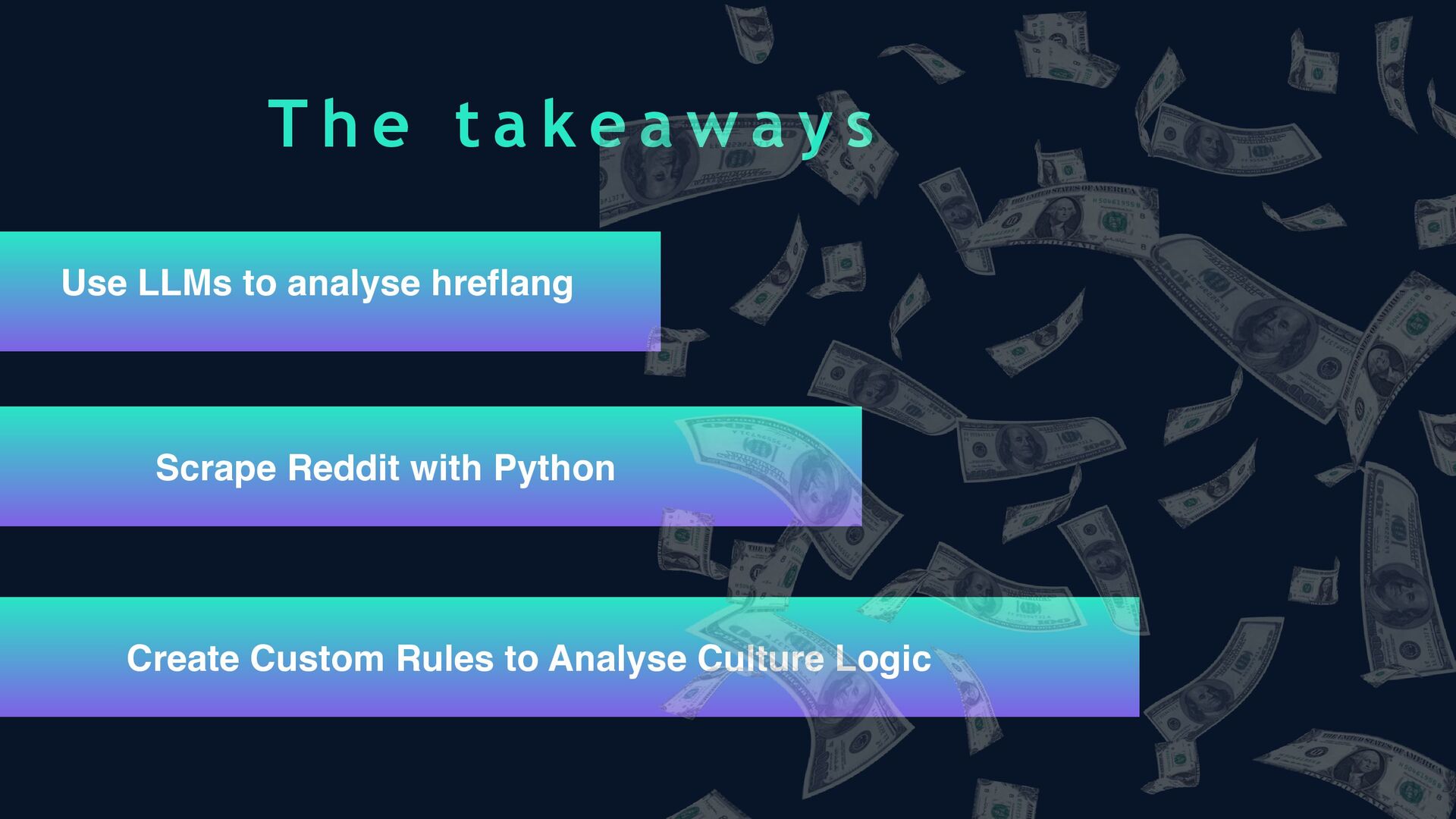 The takeaways

Use LLMs to analyse hreflang

Scrape Reddit with Python

Create Custom Rules to Analyse Culture Logic